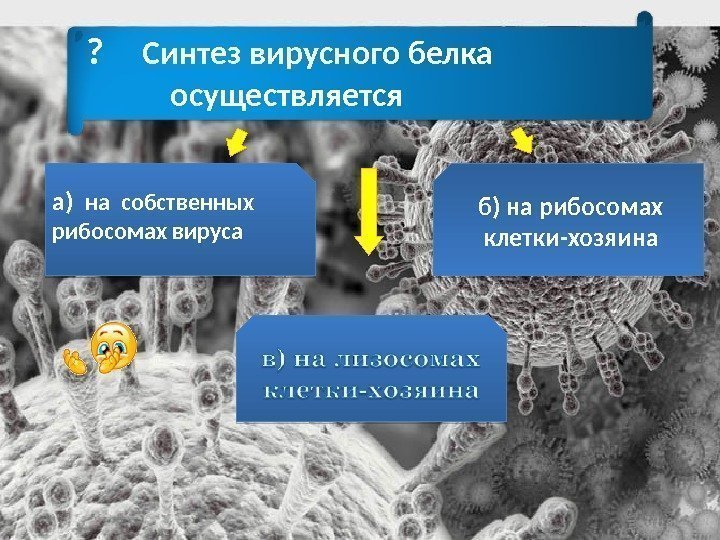 ? Синтез вирусного белка осуществляется

а) на собственных рибосомах вируса

б) на рибосомах клетки-хозяина

в) на лизосомах клетки-хозяина